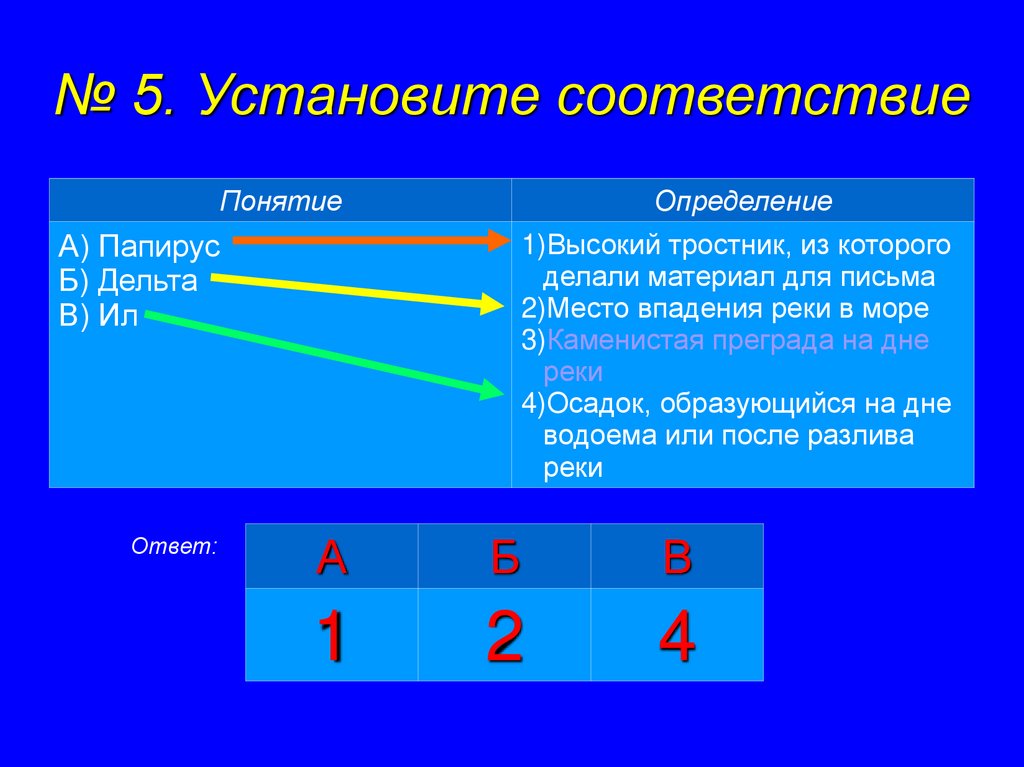 № 5. Установите соответствие

| Понятие | Определение |
|---|---|
| А) Папирус<br>Б) Дельта<br>В) Ил | 1)Высокий тростник, из которого делали материал для письма<br>2)Место впадения реки в море<br>3)Каменистая преграда на дне реки<br>4)Осадок, образующийся на дне водоема или после разлива реки |

Ответ:

| А | Б | В |
|---|---|---|
| 1 | 2 | 4 |